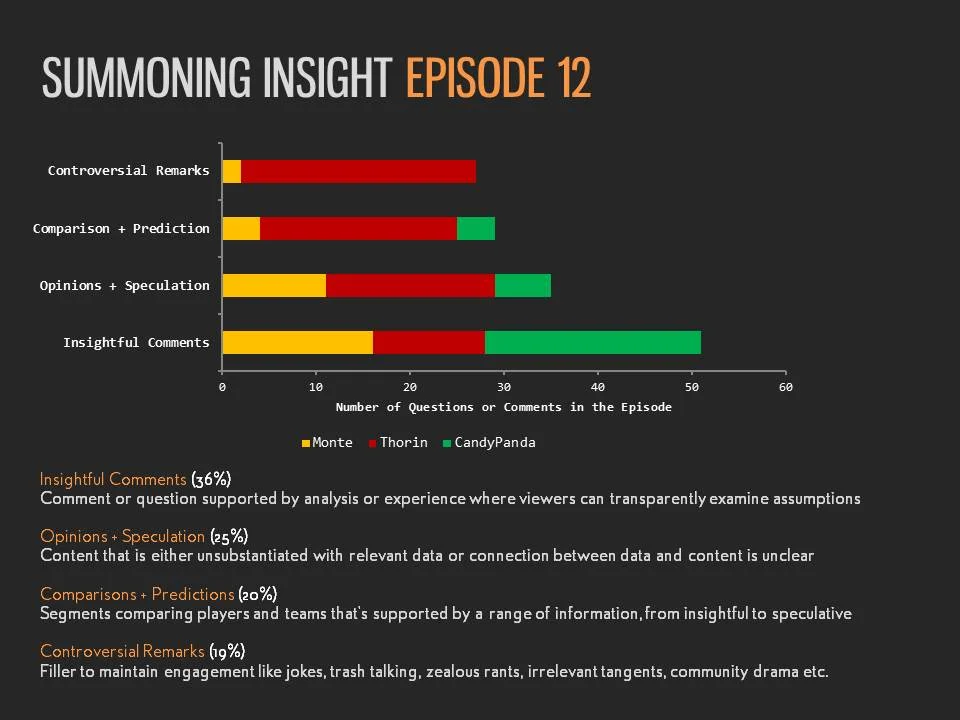 SUMMONING INSIGHT EPISODE 12

Controversial Remarks
Comparison + Prediction
Opinions + Speculation
Insightful Comments

0 10 20 30 40 50 60
Number of Questions or Comments in the Episode

Monte Thorin CandyPanda

Insightful Comments (36%)
Comment or question supported by analysis or experience where viewers can transparently examine assumptions

Opinions + Speculation (25%)
Content that is either unsubstantiated with relevant data or connection between data and content is unclear

Comparisons + Predictions (20%)
Segments comparing players and teams that's supported by a range of information, from insightful to speculative

Controversial Remarks (19%)
Filler to maintain engagement like jokes, trash talking, zealous rants, irrelevant tangents, community drama etc.